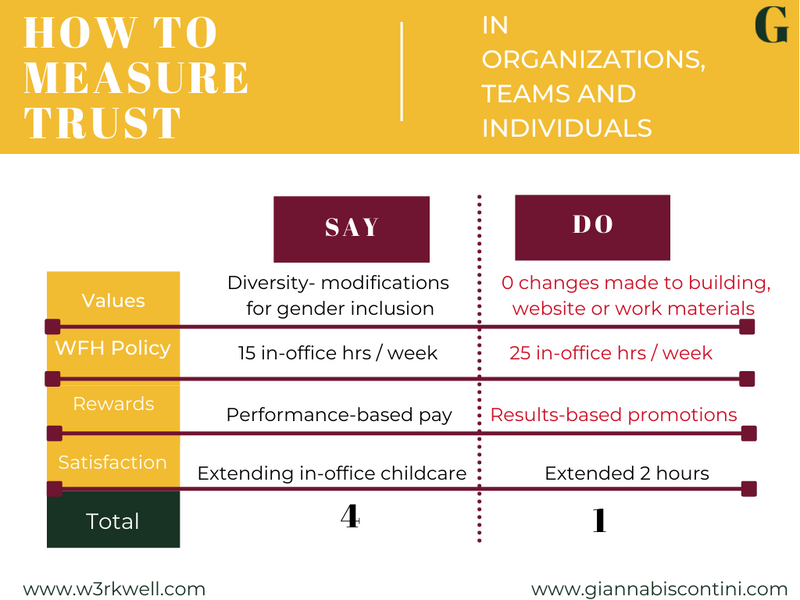 HOW TO MEASURE TRUST

IN ORGANIZATIONS, TEAMS AND INDIVIDUALS

G

| | SAY | DO |
|---|---|---|
| Values | Diversity- modifications for gender inclusion | 0 changes made to building, website or work materials |
| WFH Policy | 15 in-office hrs / week | 25 in-office hrs / week |
| Rewards | Performance-based pay | Results-based promotions |
| Satisfaction | Extending in-office childcare | Extended 2 hours |
| Total | 4 | 1 |

www.w3rkwell.com

www.giannabiscontini.com